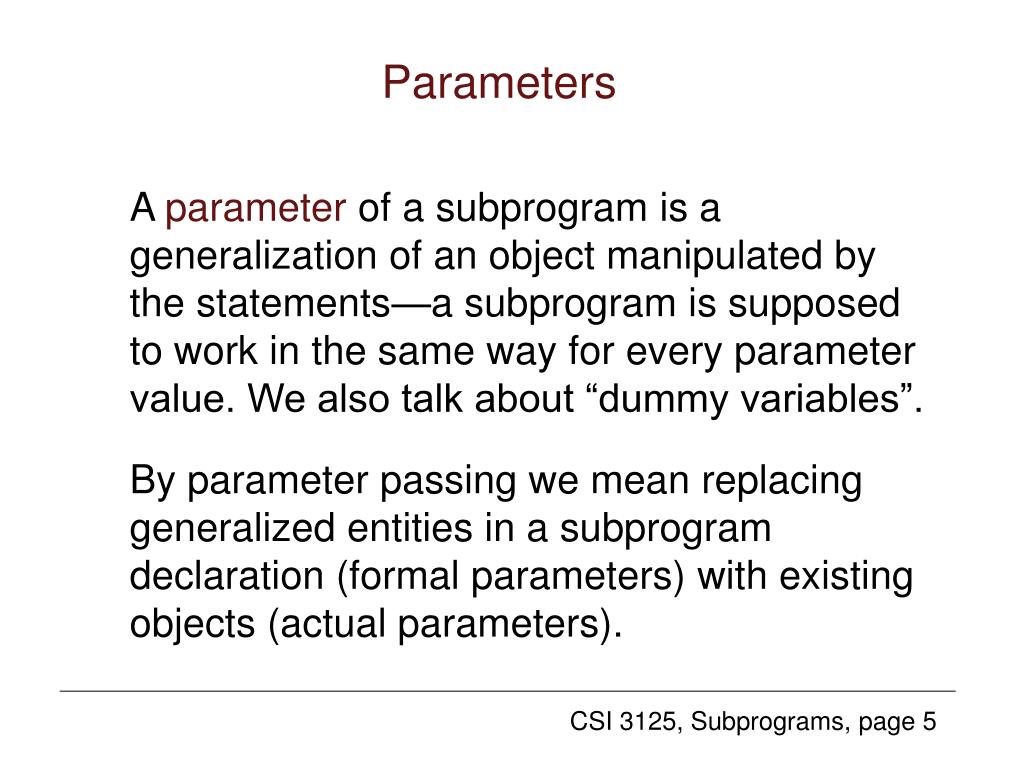 Parameters

A parameter of a subprogram is a generalization of an object manipulated by the statements—a subprogram is supposed to work in the same way for every parameter value. We also talk about “dummy variables”.

By parameter passing we mean replacing generalized entities in a subprogram declaration (formal parameters) with existing objects (actual parameters).

CSI 3125, Subprograms, page 5